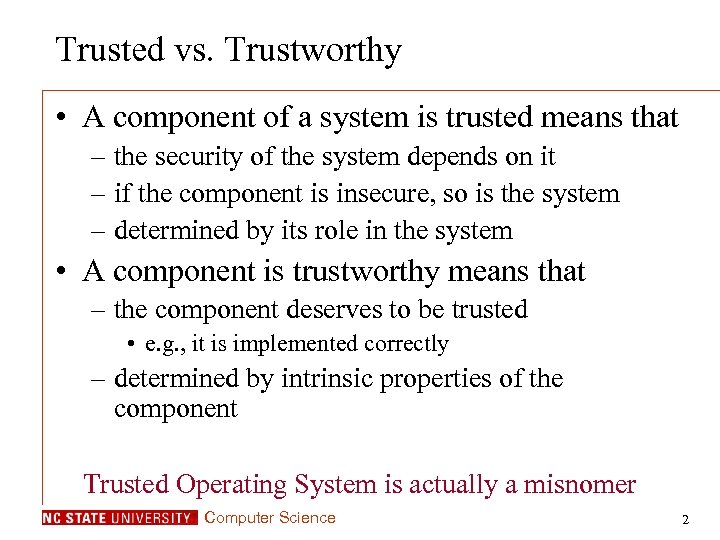 Trusted vs. Trustworthy

• A component of a system is trusted means that
– the security of the system depends on it
– if the component is insecure, so is the system
– determined by its role in the system

• A component is trustworthy means that
– the component deserves to be trusted
• e.g., it is implemented correctly
– determined by intrinsic properties of the component

Trusted Operating System is actually a misnomer

NC STATE UNIVERSITY Computer Science

2